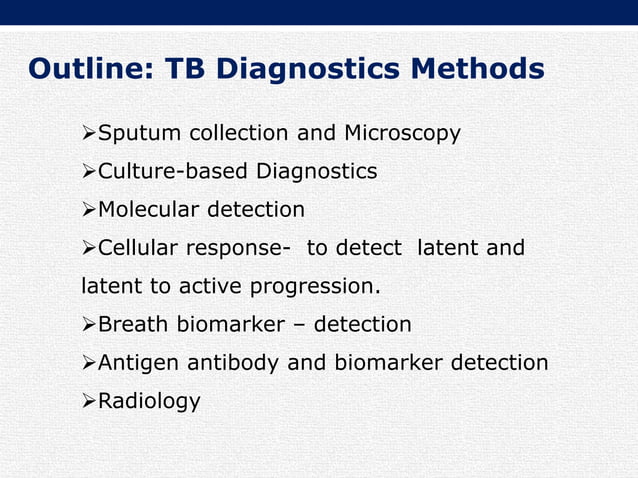 Outline: TB Diagnostics Methods

➢Sputum collection and Microscopy
➢Culture-based Diagnostics
➢Molecular detection
➢Cellular response- to detect latent and latent to active progression.
➢Breath biomarker – detection
➢Antigen antibody and biomarker detection
➢Radiology